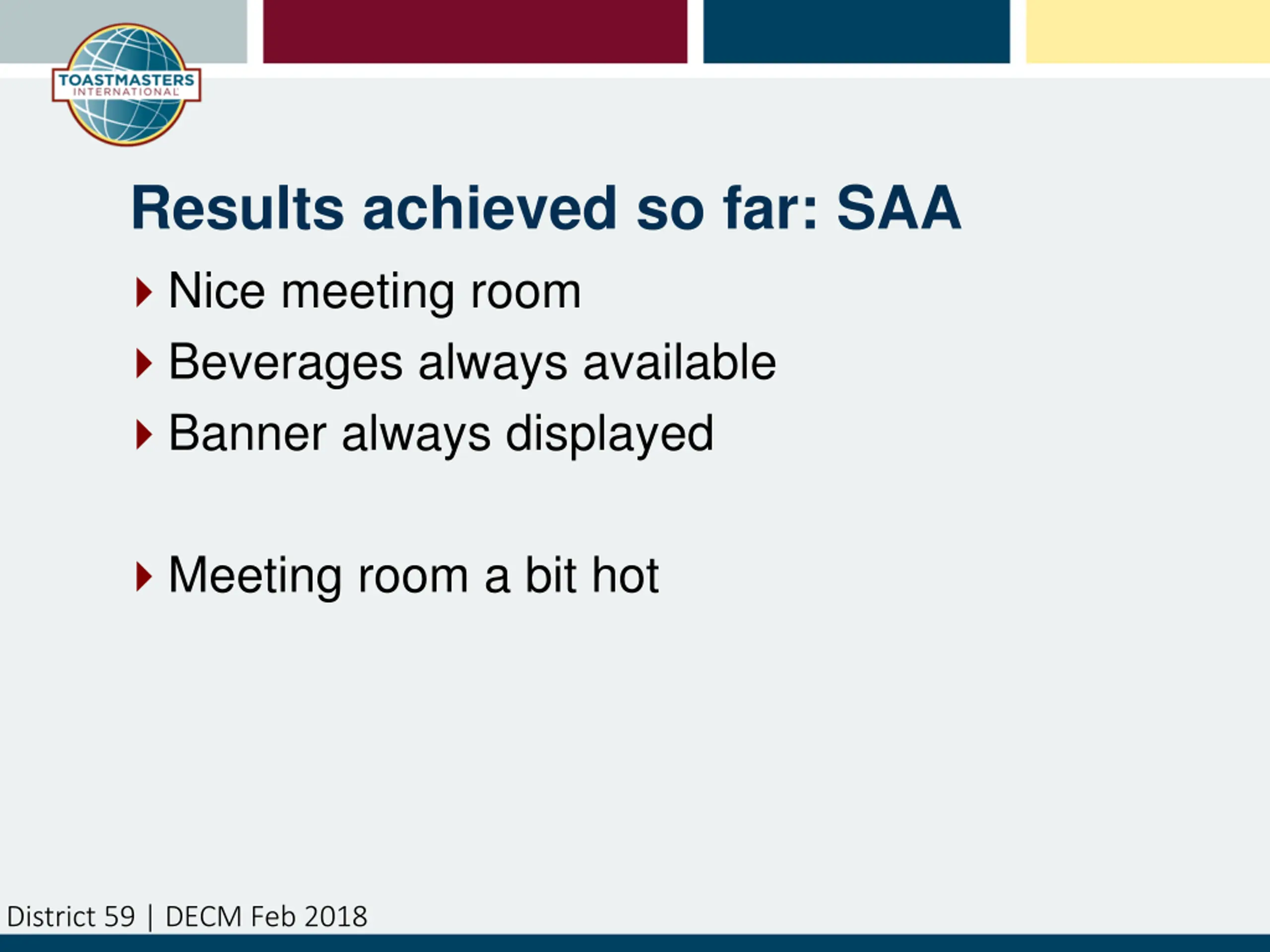 TOASTMASTERS INTERNATIONAL

Results achieved so far: SAA

Nice meeting room
Beverages always available
Banner always displayed

Meeting room a bit hot

District 59 | DECM Feb 2018